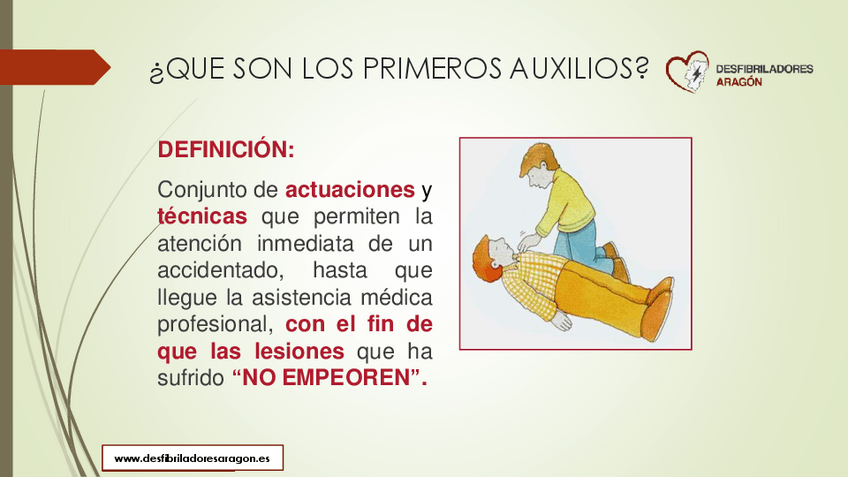 ¿QUE SON LOS PRIMEROS AUXILIOS?

DESFIBRILADORES ARAGÓN

DEFINICIÓN:

Conjunto de actuaciones y técnicas que permiten la atención inmediata de un accidentado, hasta que llegue la asistencia médica profesional, con el fin de que las lesiones que ha sufrido “NO EMPEOREN”.

www.desfibriladoresaragon.es